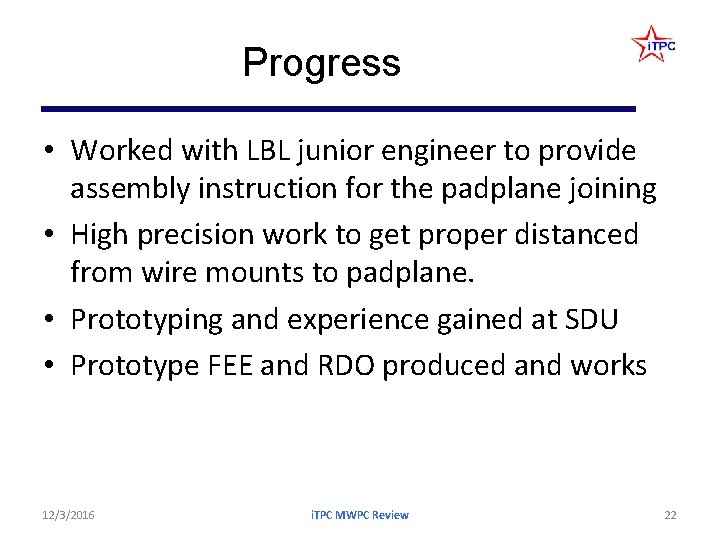 Progress

iTPC

• Worked with LBL junior engineer to provide assembly instruction for the padplane joining
• High precision work to get proper distanced from wire mounts to padplane.
• Prototyping and experience gained at SDU
• Prototype FEE and RDO produced and works

12/3/2016 iTPC MWPC Review 22